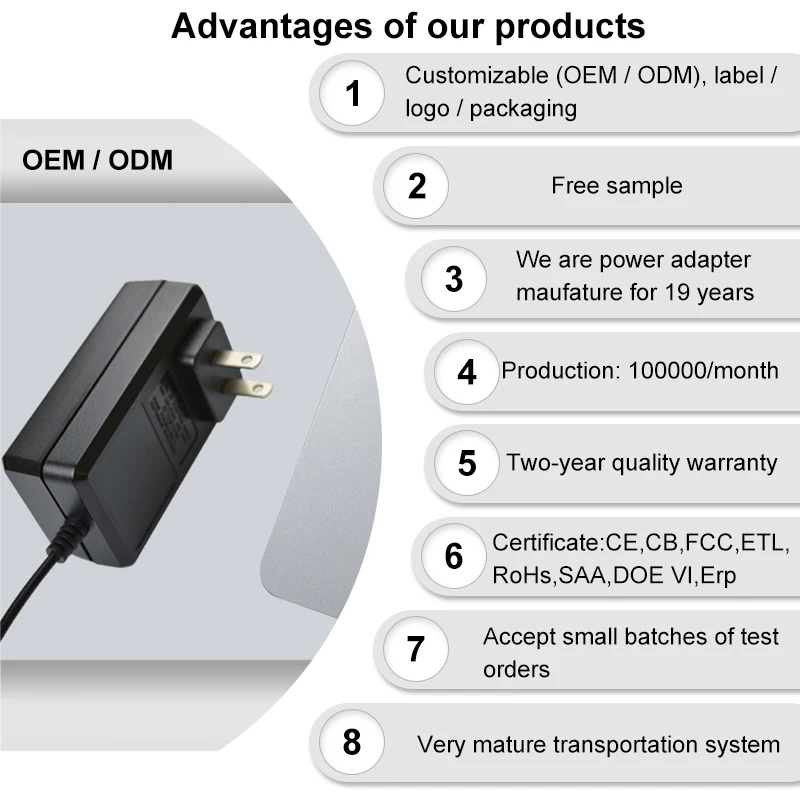 Advantages of our products

OEM / ODM

1 Customizable (OEM / ODM), label / logo / packaging

2 Free sample

3 We are power adapter maufature for 19 years

4 Production: 100000/month

5 Two-year quality warranty

6 Certificate:CE,CB,FCC,ETL, RoHs,SAA,DOE VI,Erp

7 Accept small batches of test orders

8 Very mature transportation system